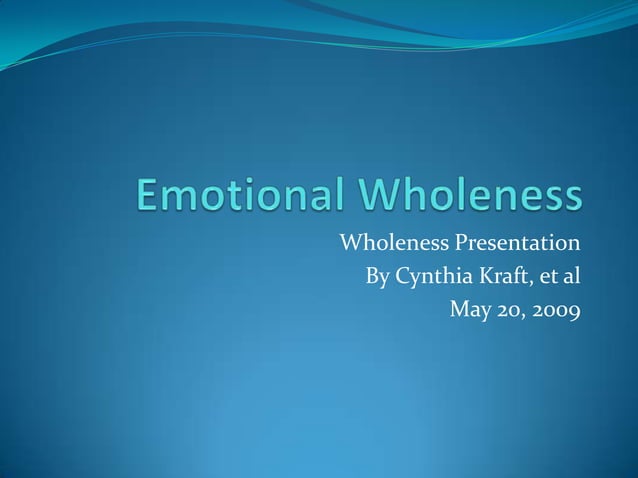 Emotional Wholeness

Wholeness Presentation
By Cynthia Kraft, et al
May 20, 2009